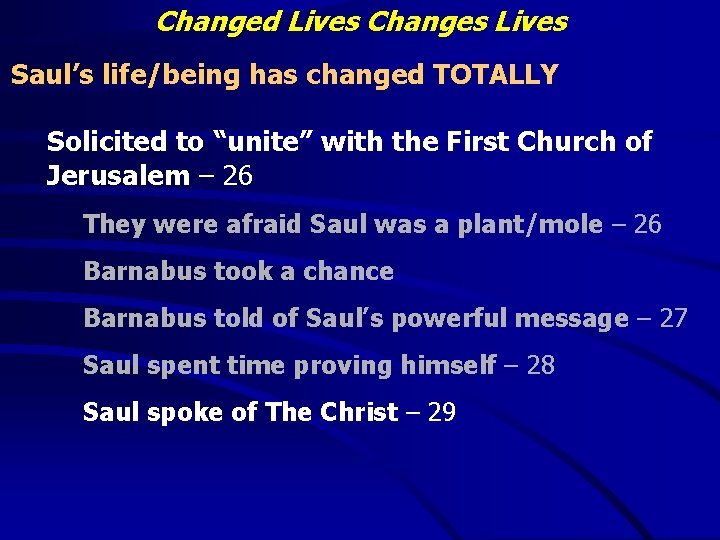 Changed Lives Changes Lives

Saul’s life/being has changed TOTALLY

Solicited to “unite” with the First Church of Jerusalem – 26

They were afraid Saul was a plant/mole – 26

Barnabus took a chance

Barnabus told of Saul’s powerful message – 27

Saul spent time proving himself – 28

Saul spoke of The Christ – 29